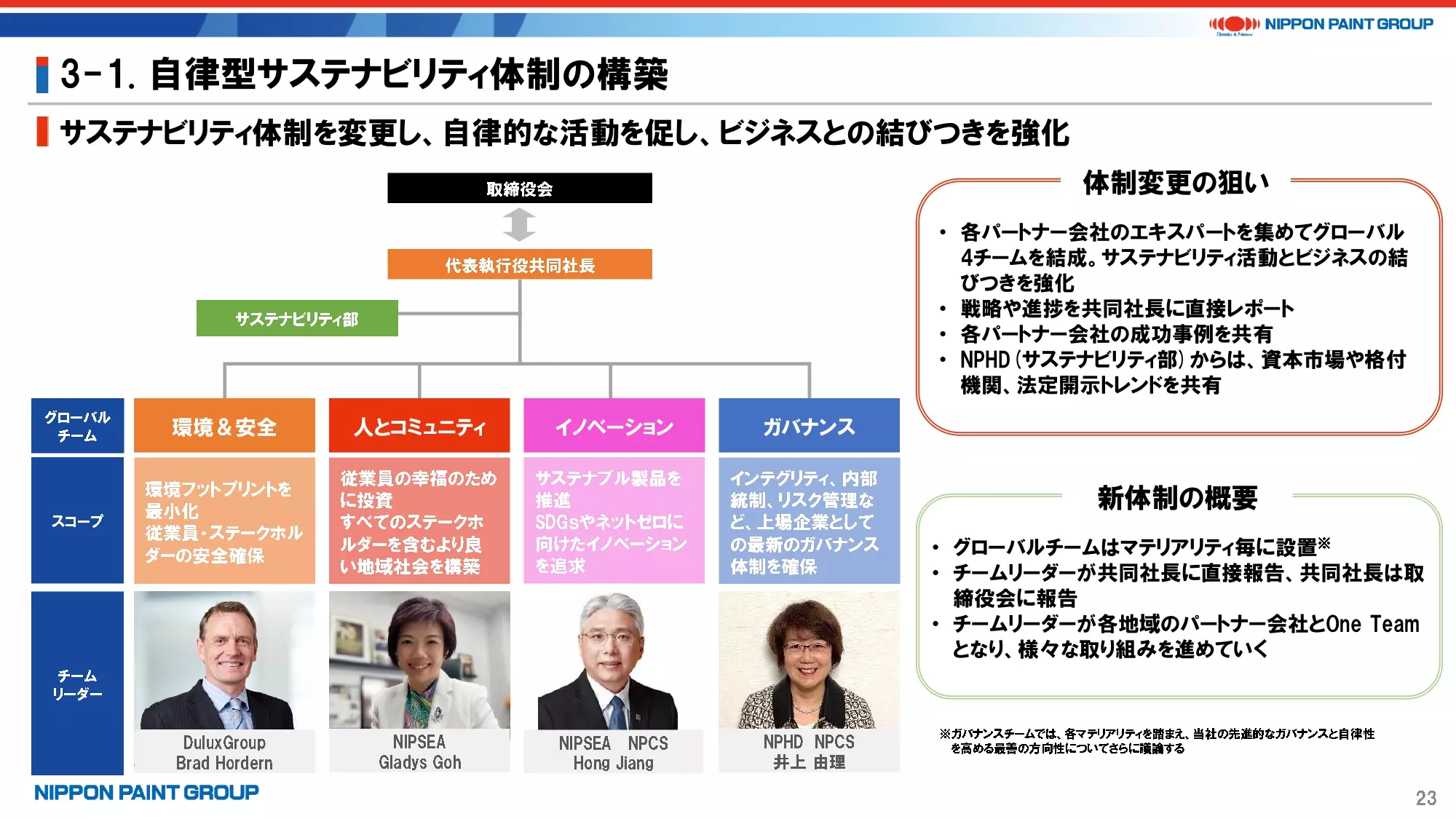 NIPPON PAINT GROUP

3-1. 自律型サステナビリティ体制の構築

サステナビリティ体制を変更し、自律的な活動を促し、ビジネスとの結びつきを強化

取締役会

代表執行役共同社長

サステナビリティ部

| グローバルチーム | 環境＆安全 | 人とコミュニティ | イノベーション | ガバナンス |
|---|---|---|---|---|
| スコープ | 環境フットプリントを最小化 従業員・ステークホルダーの安全確保 | 従業員の幸福のために投資 すべてのステークホルダーを含むより良い地域社会を構築 | サステナブル製品を推進 SDGsやネットゼロに向けたイノベーションを追求 | インテグリティ、内部統制、リスク管理など、上場企業としての最新のガバナンス体制を確保 |
| チームリーダー | DuluxGroup Brad Hordern | NIPSEA Gladys Goh | NIPSEA NPCS Hong Jiang | NPHD NPCS 井上 由理 |

体制変更の狙い

• 各パートナー会社のエキスパートを集めてグローバル4チームを結成。サステナビリティ活動とビジネスの結びつきを強化
• 戦略や進捗を共同社長に直接レポート
• 各パートナー会社の成功事例を共有
• NPHD（サステナビリティ部）からは、資本市場や格付機関、法定開示トレンドを共有

新体制の概要

• グローバルチームはマテリアリティ毎に設置※
• チームリーダーが共同社長に直接報告、共同社長は取締役会に報告
• チームリーダーが各地域のパートナー会社とOne Teamとなり、様々な取り組みを進めていく

※ガバナンスチームでは、各マテリアリティを踏まえ、当社の先進的なガバナンスと自律性を高める最善の方向性についてさらに議論する

NIPPON PAINT GROUP

23